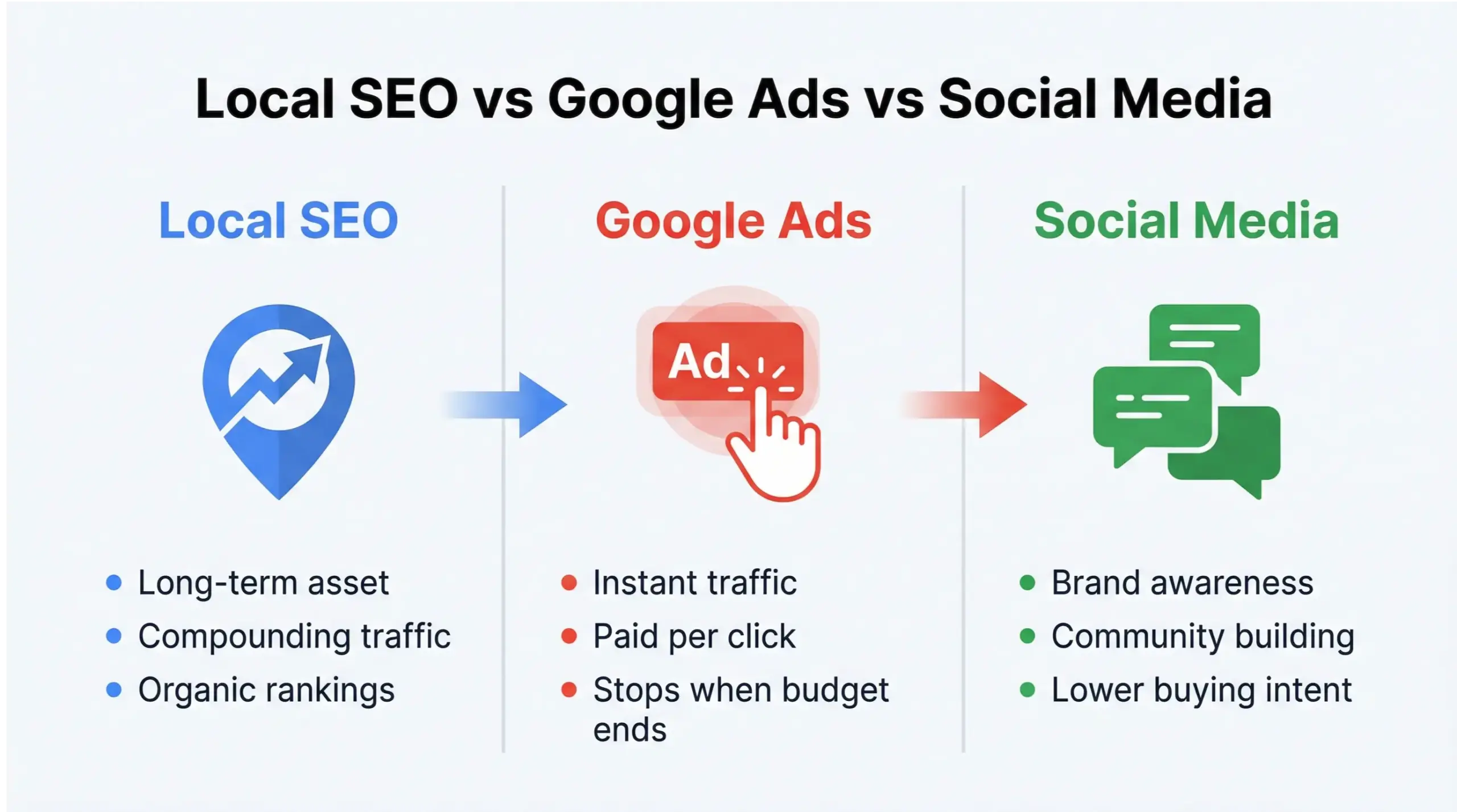 Local SEO vs Google Ads vs Social Media

Local SEO

- Long-term asset
- Compounding traffic
- Organic rankings

Google Ads

Ad

- Instant traffic
- Paid per click
- Stops when budget ends

Social Media

- Brand awareness
- Community building
- Lower buying intent